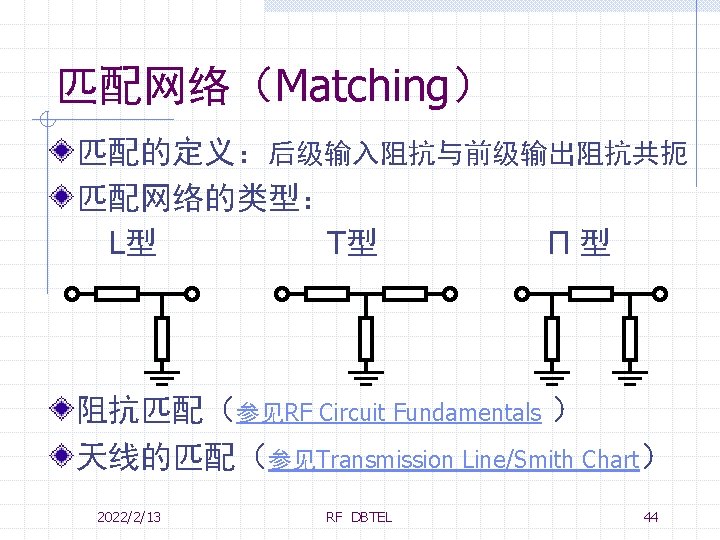 匹配网络（Matching）

匹配的定义：后级输入阻抗与前级输出阻抗共扼

匹配网络的类型：

L型　T型　Π 型

阻抗匹配（参见RF Circuit Fundamentals ）

天线的匹配（参见Transmission Line/Smith Chart）

2022/2/13　RF DBTEL　44